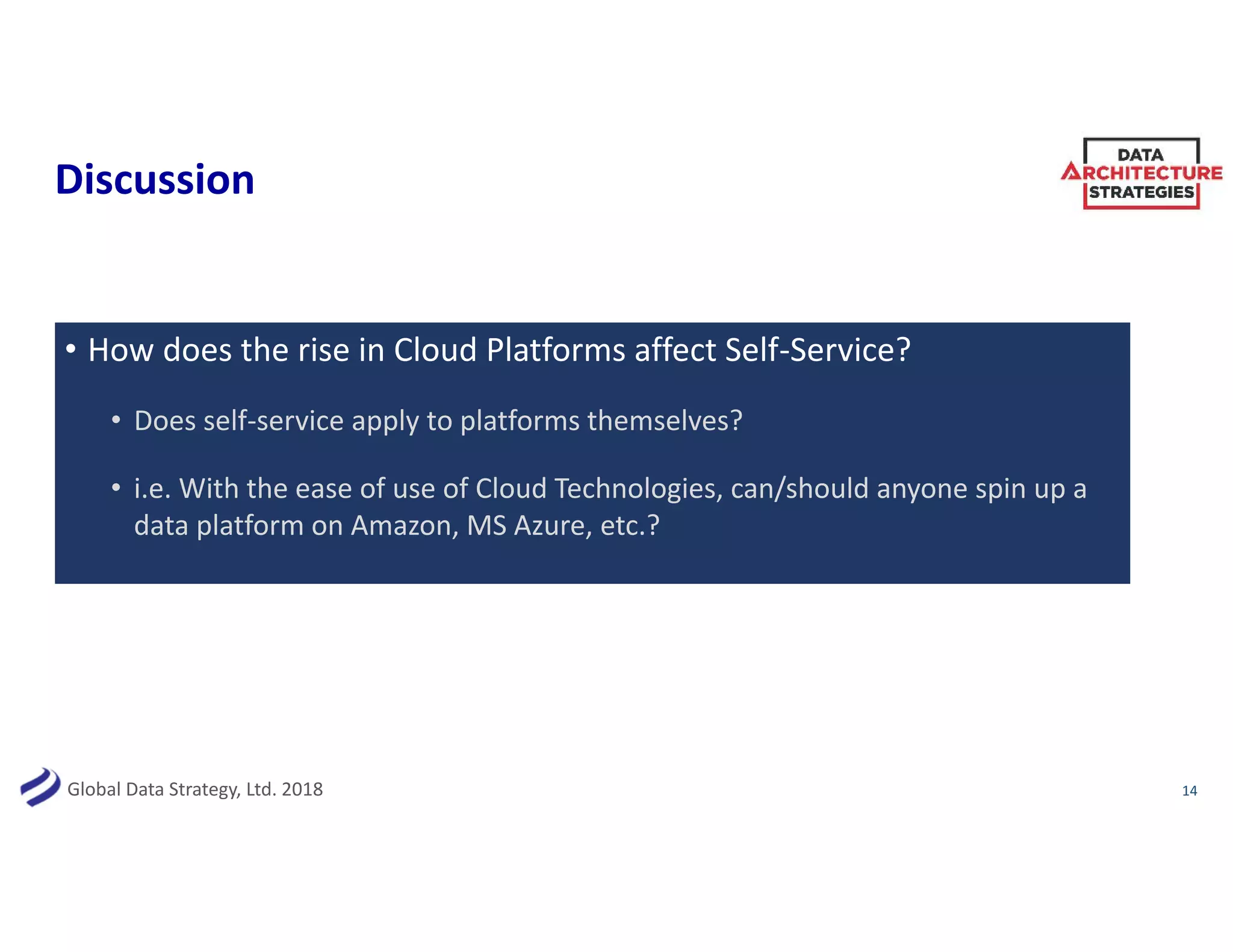 Discussion

DATA ARCHITECTURE STRATEGIES

• How does the rise in Cloud Platforms affect Self-Service?

• Does self-service apply to platforms themselves?

• i.e. With the ease of use of Cloud Technologies, can/should anyone spin up a data platform on Amazon, MS Azure, etc.?

Global Data Strategy, Ltd. 2018

14